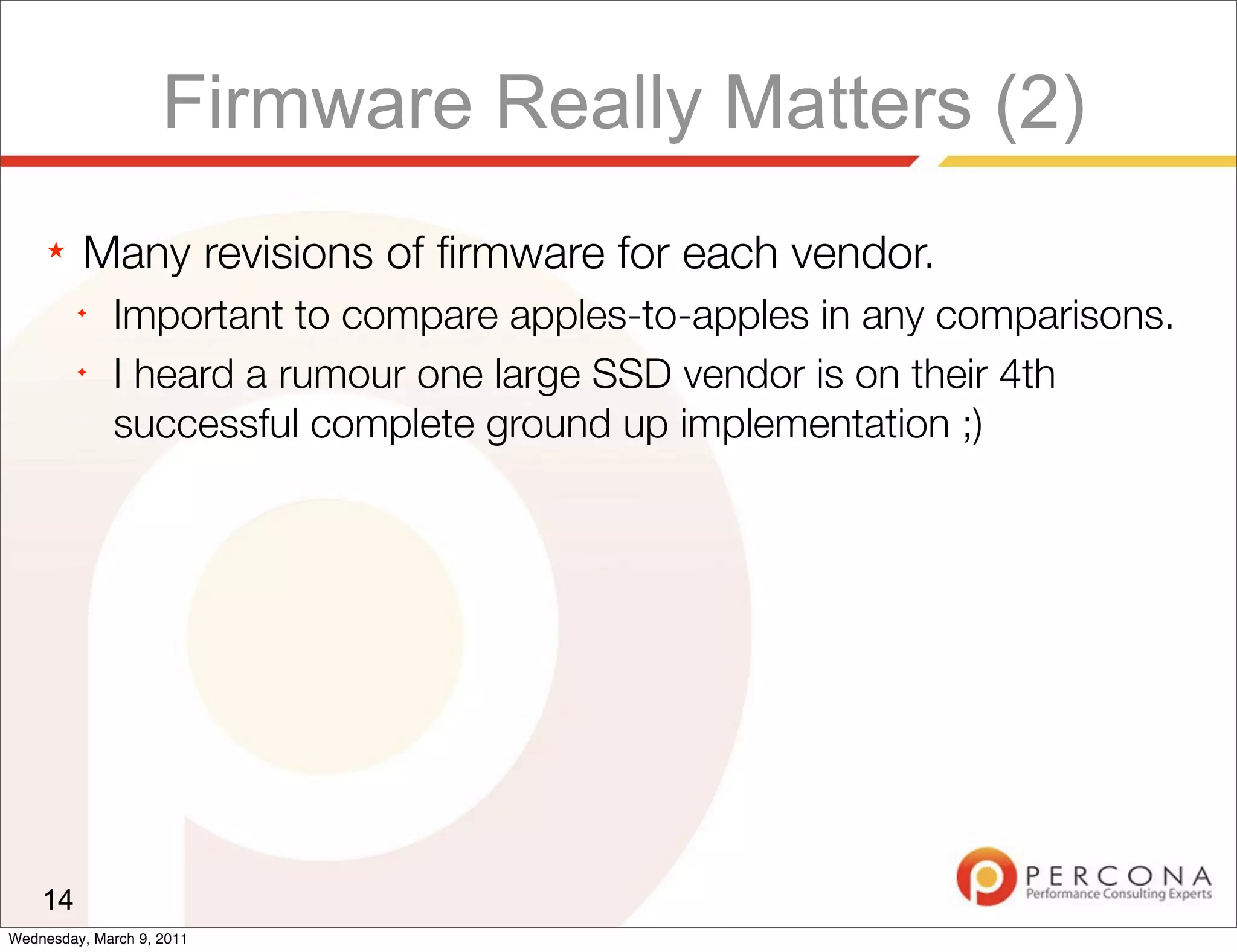 Firmware Really Matters (2)

★ Many revisions of firmware for each vendor.

✦ Important to compare apples-to-apples in any comparisons.

✦ I heard a rumour one large SSD vendor is on their 4th successful complete ground up implementation ;)

14

PERCONA
Performance Consulting Experts

Wednesday, March 9, 2011